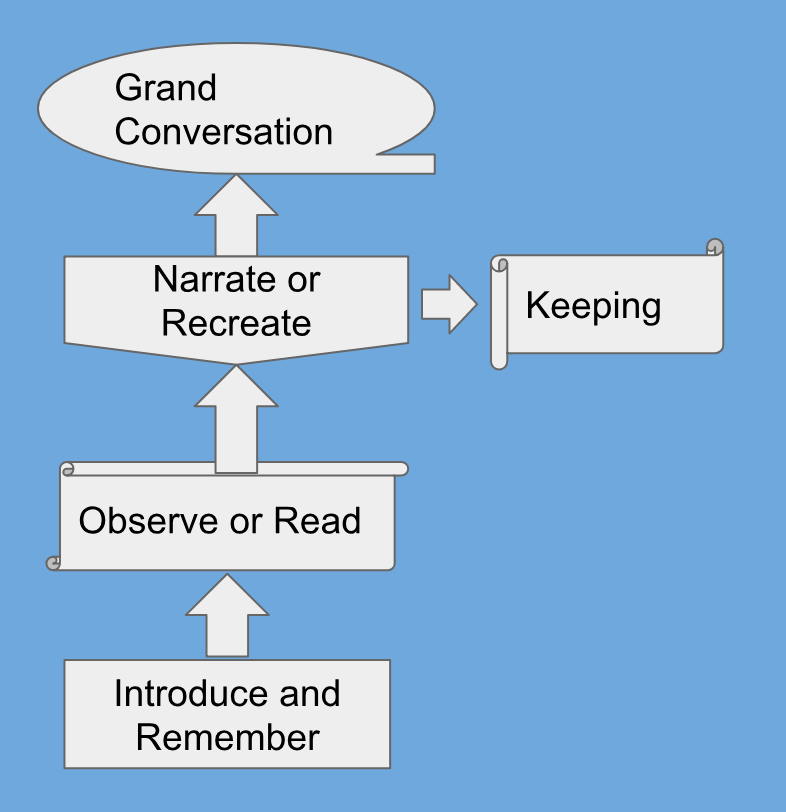 Grand Conversation

Narrate or Recreate

Keeping

Observe or Read

Introduce and Remember